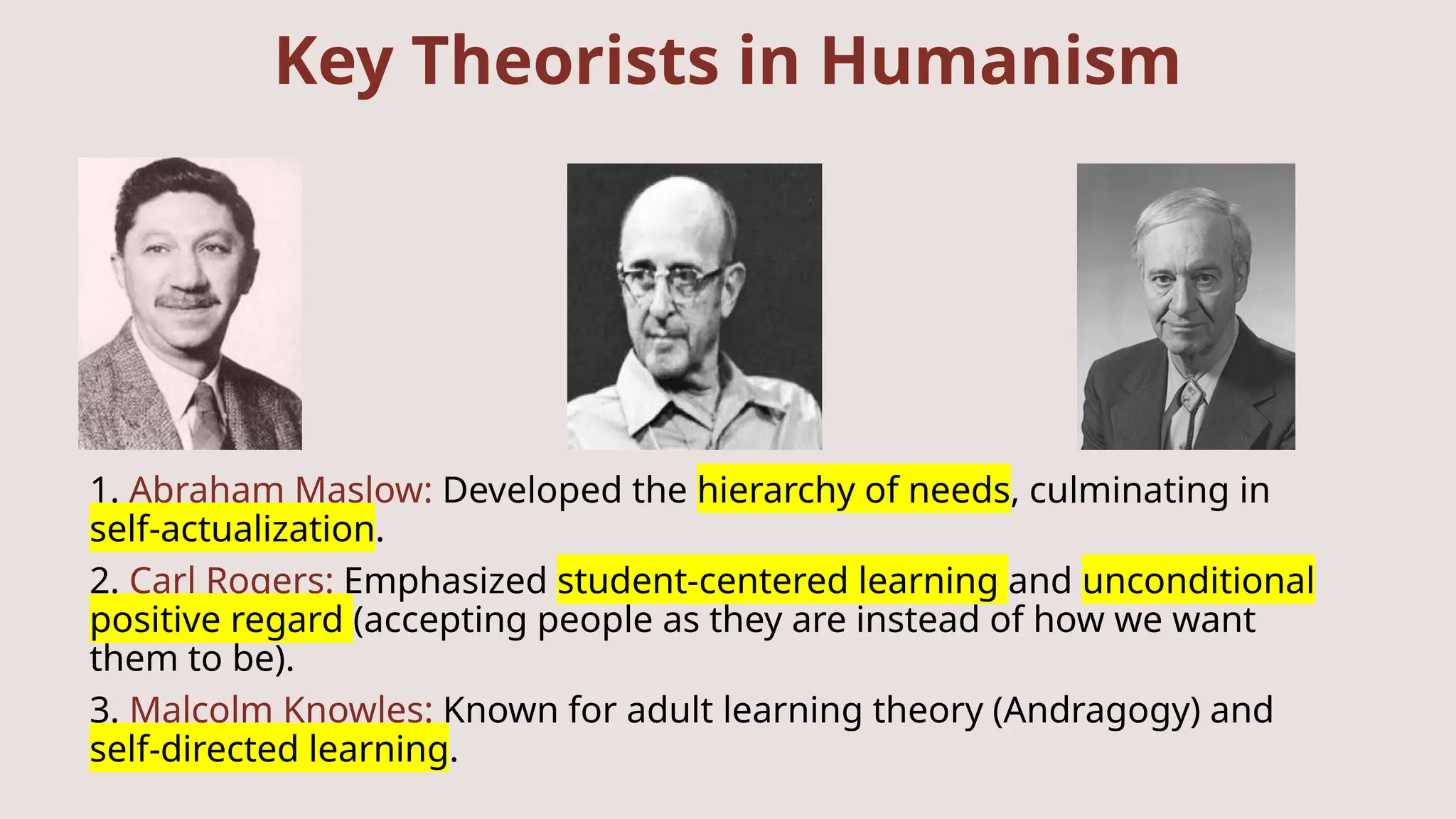 Key Theorists in Humanism

1. Abraham Maslow: Developed the hierarchy of needs, culminating in self-actualization.

2. Carl Rogers: Emphasized student-centered learning and unconditional positive regard (accepting people as they are instead of how we want them to be).

3. Malcolm Knowles: Known for adult learning theory (Andragogy) and self-directed learning.